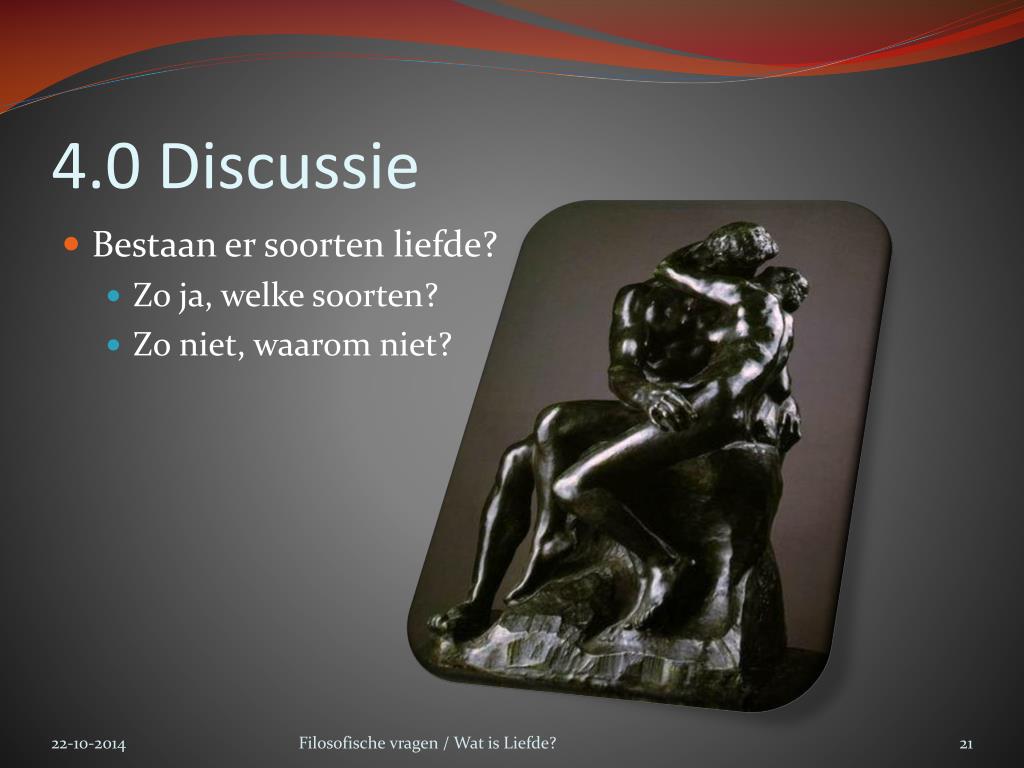 4.0 Discussie

Bestaan er soorten liefde?
Zo ja, welke soorten?
Zo niet, waarom niet?

22-10-2014 Filosofische vragen / Wat is Liefde? 21